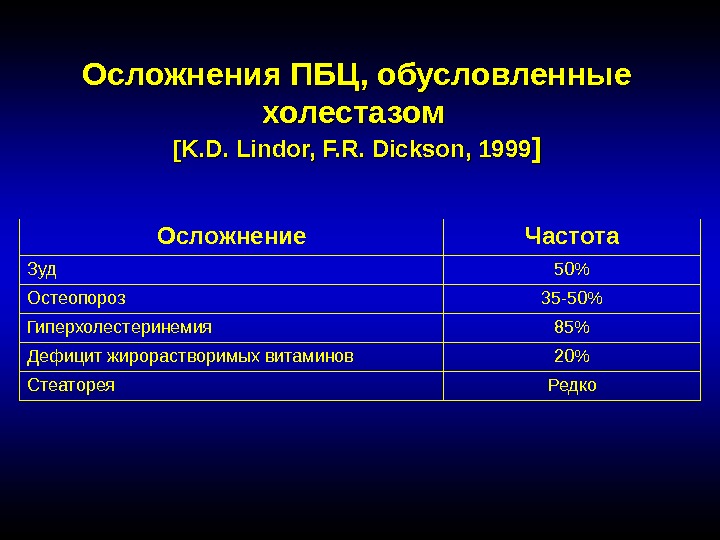 Осложнения ПБЦ, обусловленные холестазом
[K.D. Lindor, F.R. Dickson, 1999]

| Осложнение | Частота |
|---|---|
| Зуд | 50% |
| Остеопороз | 35-50% |
| Гиперхолестеринемия | 85% |
| Дефицит жирорастворимых витаминов | 20% |
| Стеаторея | Редко |